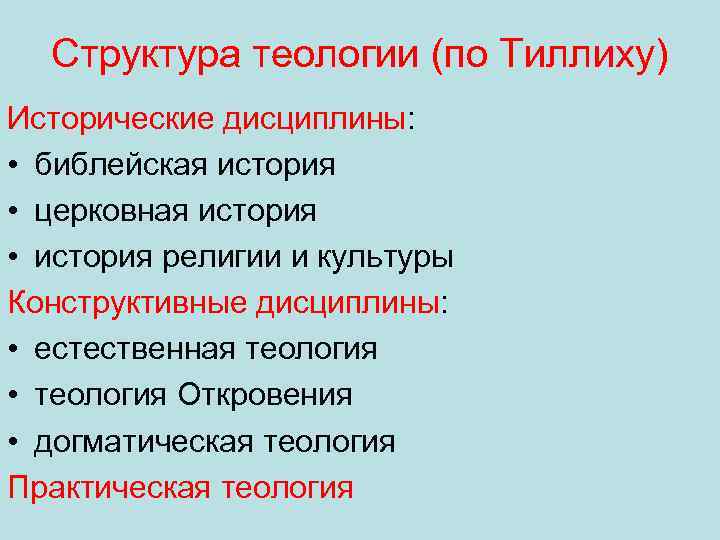 Структура теологии (по Тиллиху)

Исторические дисциплины:
• библейская история
• церковная история
• история религии и культуры

Конструктивные дисциплины:
• естественная теология
• теология Откровения
• догматическая теология

Практическая теология